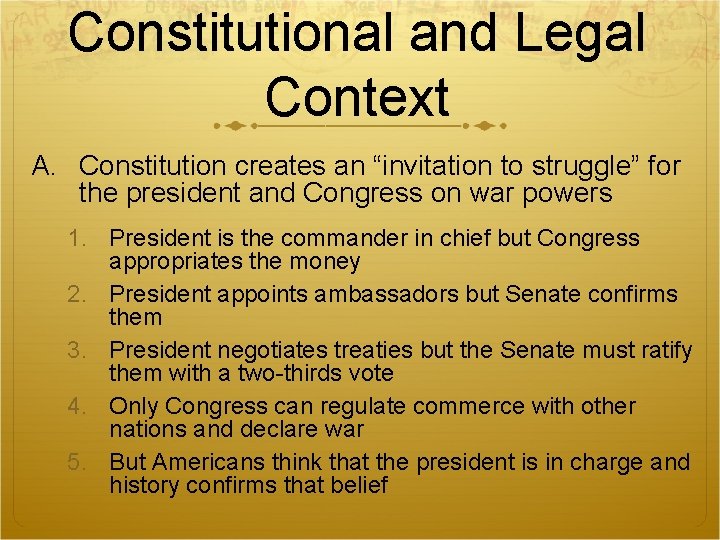 Constitutional and Legal Context

A. Constitution creates an “invitation to struggle” for the president and Congress on war powers

1. President is the commander in chief but Congress appropriates the money
2. President appoints ambassadors but Senate confirms them
3. President negotiates treaties but the Senate must ratify them with a two-thirds vote
4. Only Congress can regulate commerce with other nations and declare war
5. But Americans think that the president is in charge and history confirms that belief